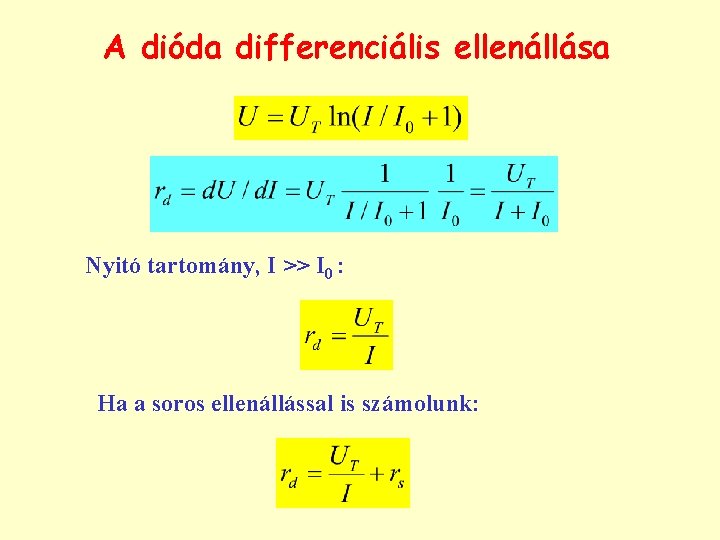 A dióda differenciális ellenállása

$U = U_T \ln(I / I_0 + 1)$

$r_d = dU / dI = U_T \frac{1}{I / I_0 + 1} \frac{1}{I_0} = \frac{U_T}{I + I_0}$

Nyitó tartomány, I >> $I_0$ :

$r_d = \frac{U_T}{I}$

Ha a soros ellenállással is számolunk:

$r_d = \frac{U_T}{I} + r_s$